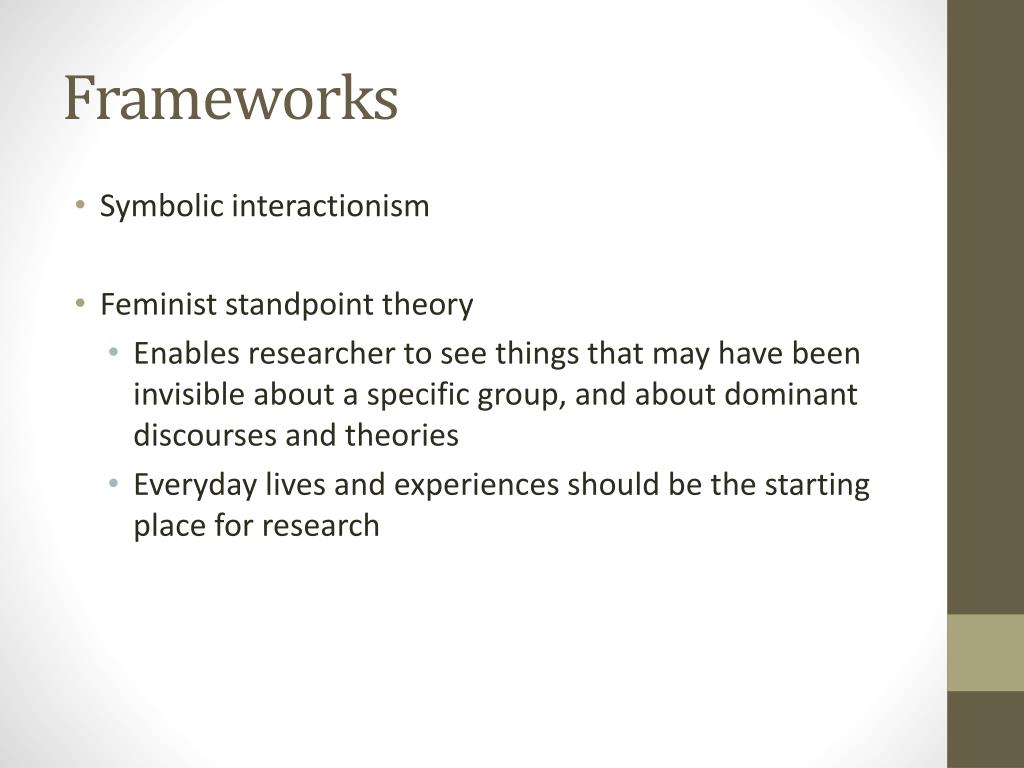 Frameworks

• Symbolic interactionism

• Feminist standpoint theory
  • Enables researcher to see things that may have been invisible about a specific group, and about dominant discourses and theories
  • Everyday lives and experiences should be the starting place for research